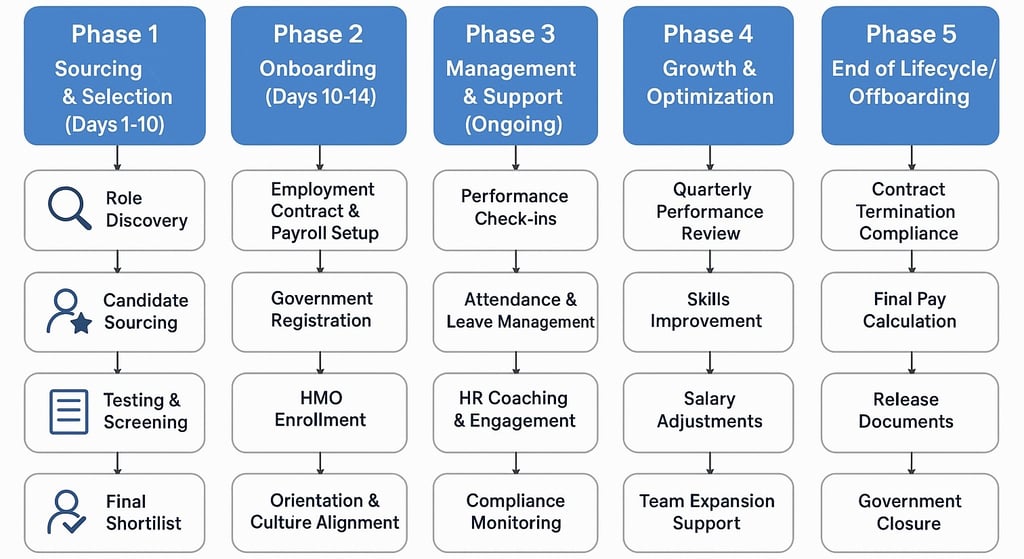 Phase 1
Sourcing & Selection (Days 1-10)

Role Discovery

Candidate Sourcing

Testing & Screening

Final Shortlist

Phase 2
Onboarding (Days 10-14)

Employment Contract & Payroll Setup

Government Registration

HMO Enrollment

Orientation & Culture Alignment

Phase 3
Management & Support (Ongoing)

Performance Check-ins

Attendance & Leave Management

HR Coaching & Engagement

Compliance Monitoring

Phase 4
Growth & Optimization

Quarterly Performance Review

Skills Improvement

Salary Adjustments

Team Expansion Support

Phase 5
End of Lifecycle/ Offboarding

Contract Termination Compliance

Final Pay Calculation

Release Documents

Government Closure